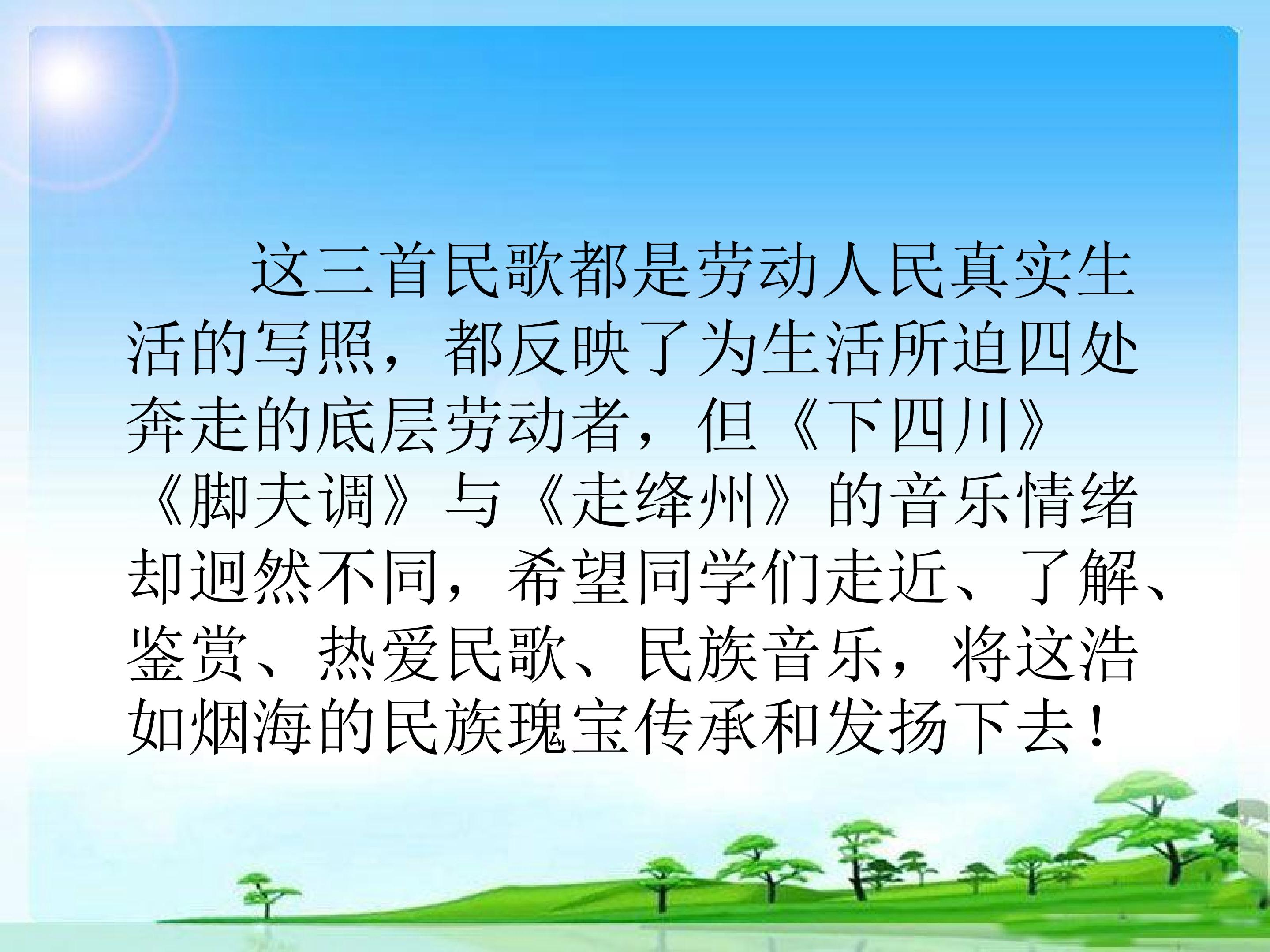 这三首民歌都是劳动人民真实生活的写照，都反映了为生活所迫四处奔走的底层劳动者，但《下四川》《脚夫调》与《走绛州》的音乐情绪却迥然不同，希望同学们走近、了解、鉴赏、热爱民歌、民族音乐，将这浩如烟海的民族瑰宝传承和发扬下去！